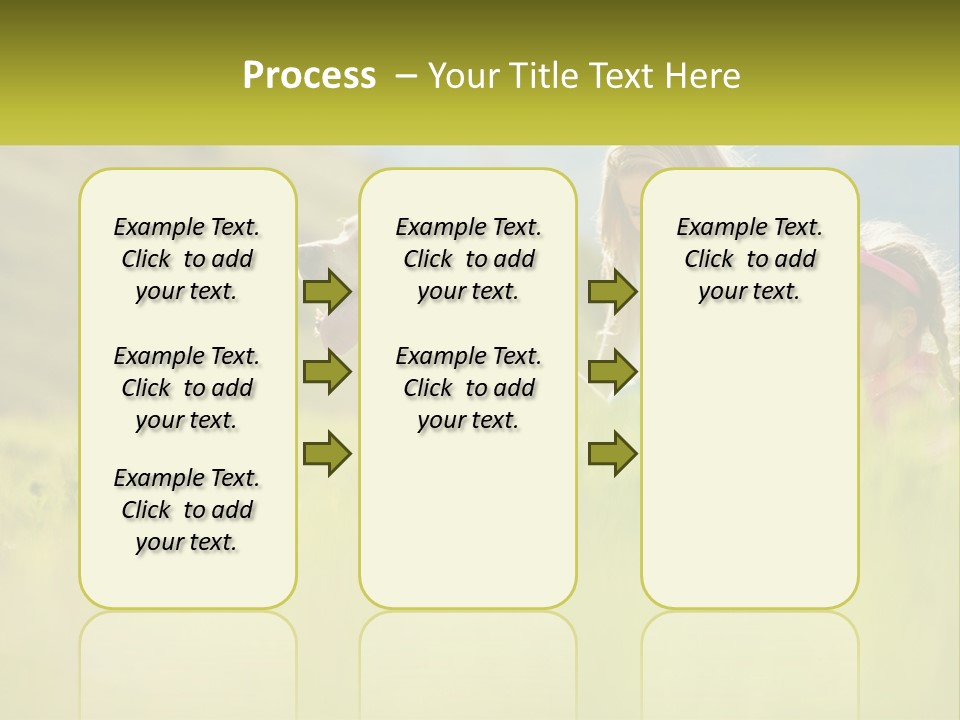 Process – Your Title Text Here

Example Text. Click to add your text.

Example Text. Click to add your text.

Example Text. Click to add your text.

Example Text. Click to add your text.

Example Text. Click to add your text.

Example Text. Click to add your text.